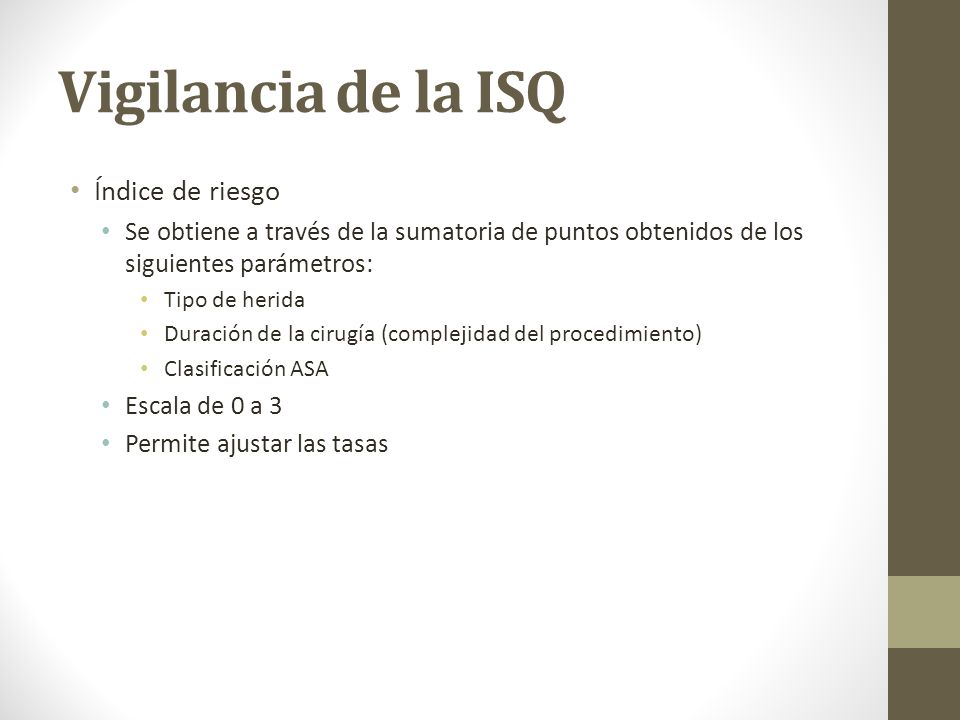 Vigilancia de la ISQ

• Índice de riesgo
  • Se obtiene a través de la sumatoria de puntos obtenidos de los siguientes parámetros:
    • Tipo de herida
    • Duración de la cirugía (complejidad del procedimiento)
    • Clasificación ASA
  • Escala de 0 a 3
  • Permite ajustar las tasas